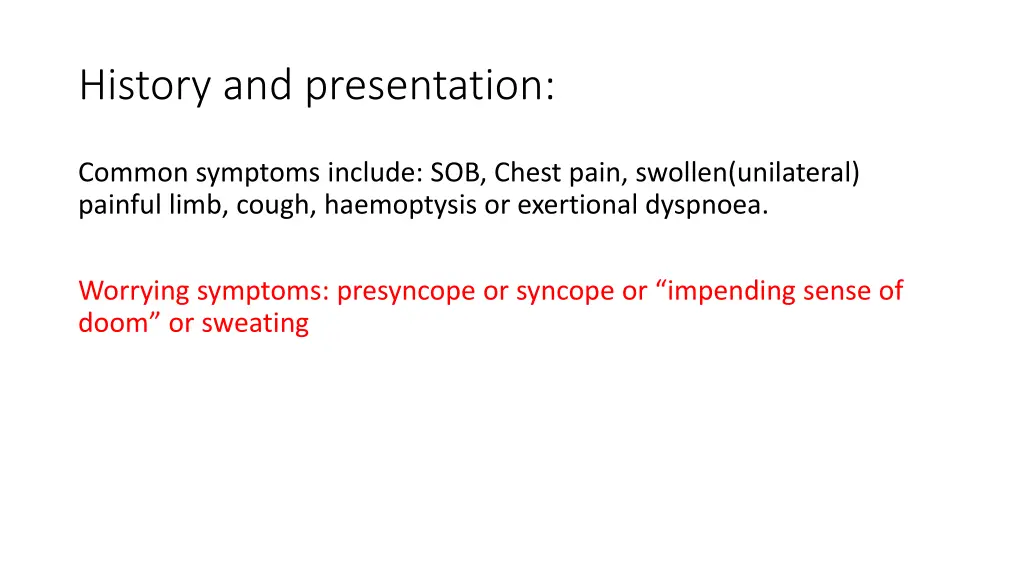 History and presentation:

Common symptoms include: SOB, Chest pain, swollen(unilateral) painful limb, cough, haemoptysis or exertional dyspnoea.

Worrying symptoms: presyncope or syncope or “impending sense of doom” or sweating